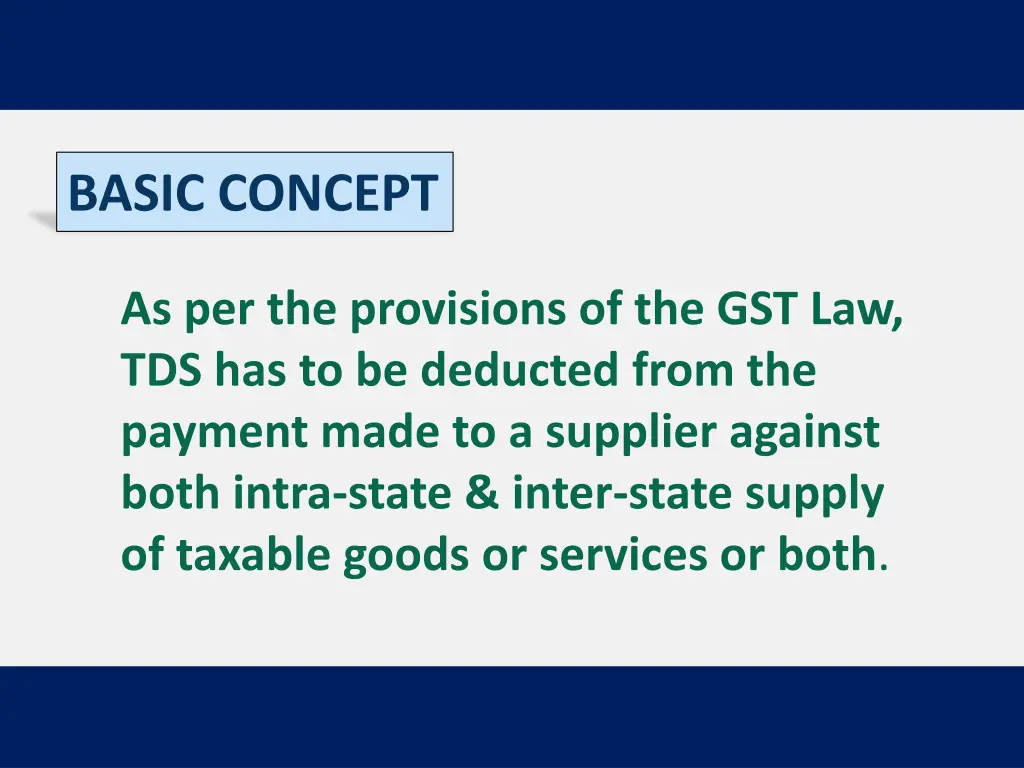 BASIC CONCEPT

As per the provisions of the GST Law, TDS has to be deducted from the payment made to a supplier against both intra-state & inter-state supply of taxable goods or services or both.